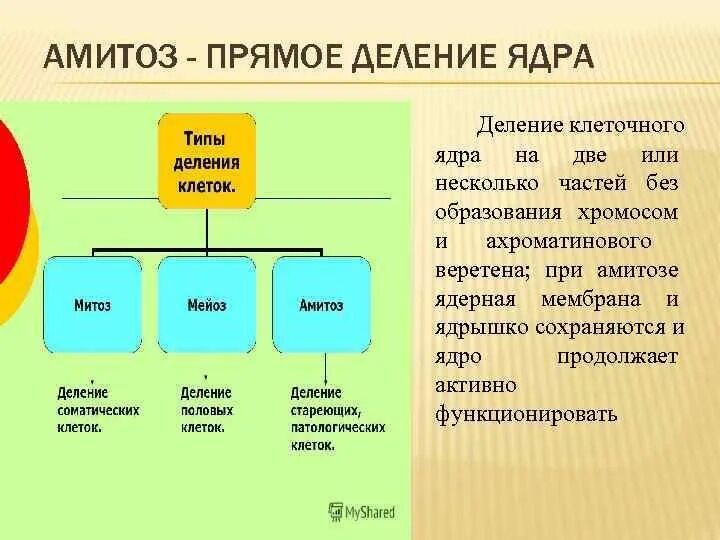 АМИТОЗ - ПРЯМОЕ ДЕЛЕНИЕ ЯДРА

Типы деления клеток.

Митоз

Мейоз

Амитоз

Деление соматических клеток.

Деление половых клеток.

Деление стареющих, патологических клеток.

MyShared

Деление клеточного ядра на две или несколько частей без образования хромосом и ахроматинового веретена; при амитозе ядерная мембрана и ядрышко сохраняются и ядро продолжает активно функционировать